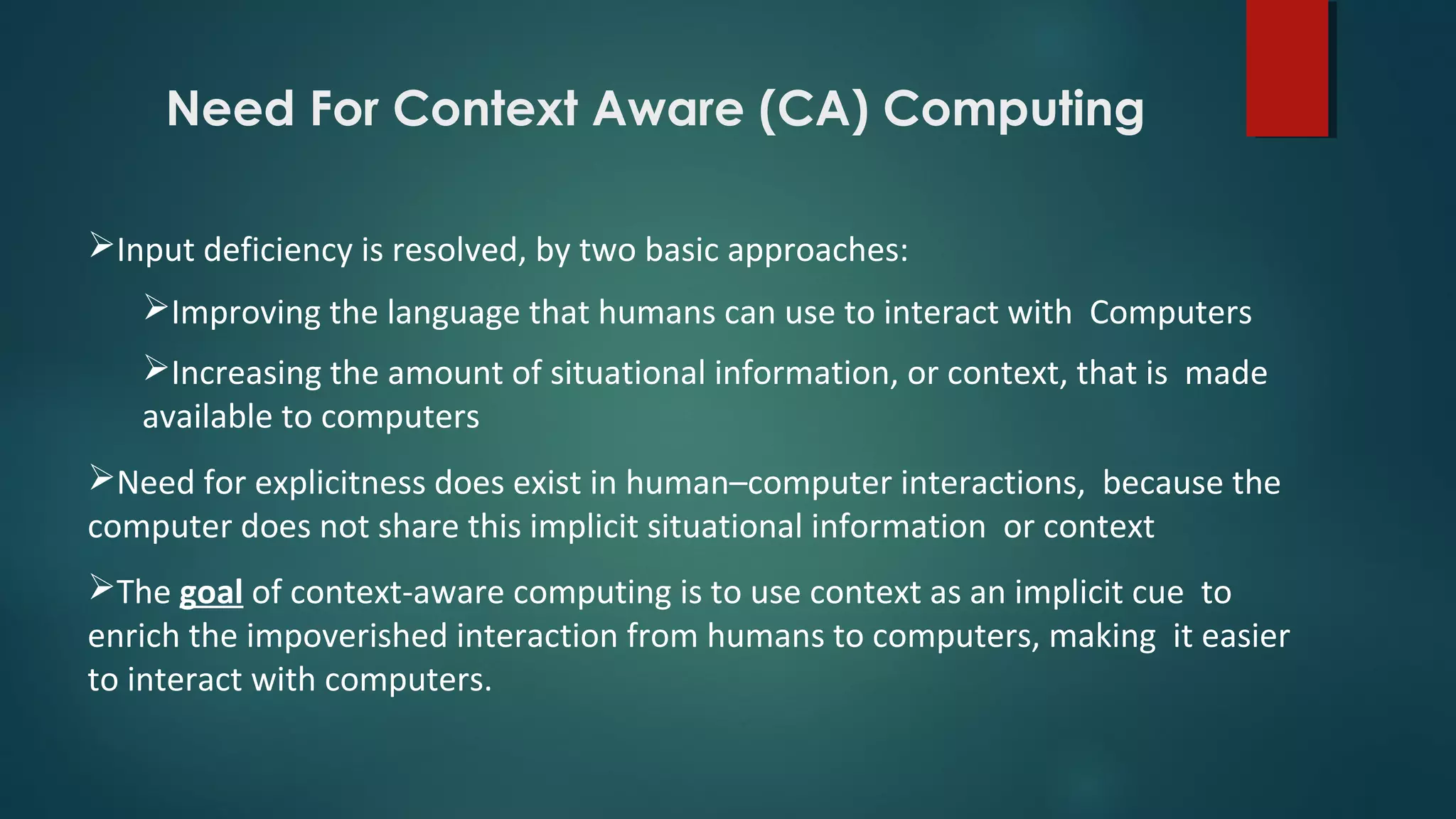 Need For Context Aware (CA) Computing

➢Input deficiency is resolved, by two basic approaches:

➢Improving the language that humans can use to interact with Computers

➢Increasing the amount of situational information, or context, that is made available to computers

➢Need for explicitness does exist in human–computer interactions, because the computer does not share this implicit situational information or context

➢The goal of context-aware computing is to use context as an implicit cue to enrich the impoverished interaction from humans to computers, making it easier to interact with computers.